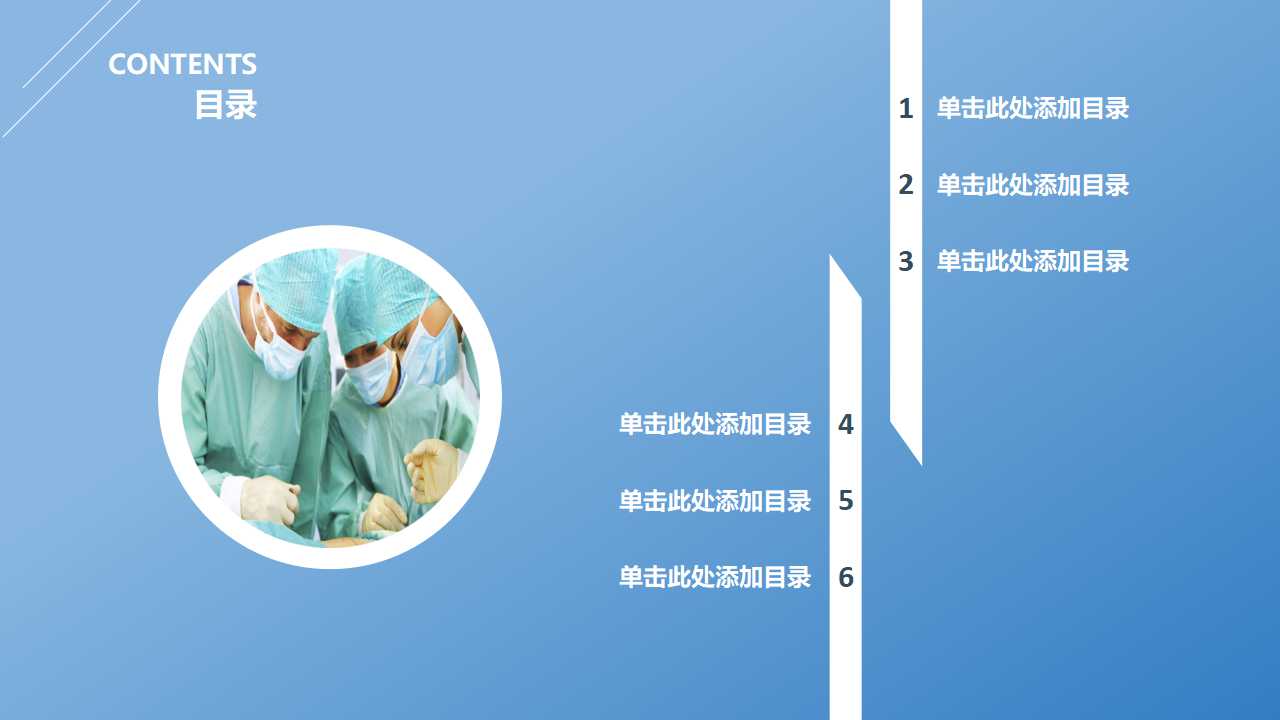 CONTENTS
目录

1 单击此处添加目录

2 单击此处添加目录

3 单击此处添加目录

单击此处添加目录 4

单击此处添加目录 5

单击此处添加目录 6